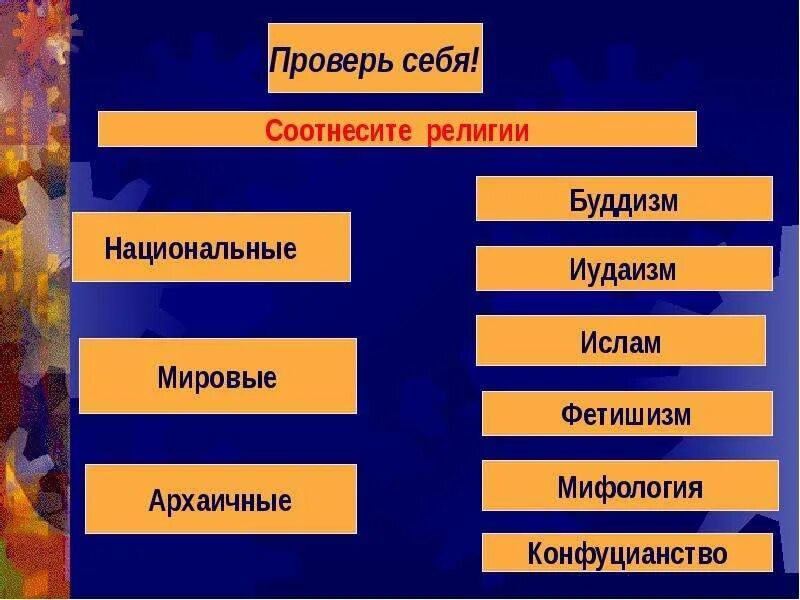 Проверь себя!

Соотнесите религии

Национальные

Мировые

Архаичные

Буддизм

Иудаизм

Ислам

Фетишизм

Мифология

Конфуцианство